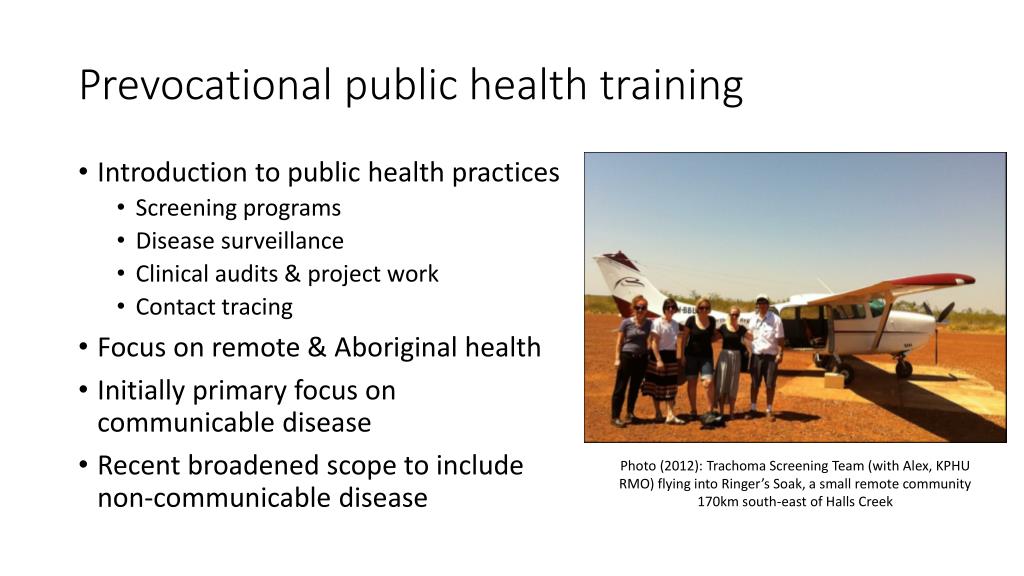 Prevocational public health training

• Introduction to public health practices
  • Screening programs
  • Disease surveillance
  • Clinical audits & project work
  • Contact tracing
• Focus on remote & Aboriginal health
• Initially primary focus on communicable disease
• Recent broadened scope to include non-communicable disease

Photo (2012): Trachoma Screening Team (with Alex, KPHU RMO) flying into Ringer's Soak, a small remote community 170km south-east of Halls Creek